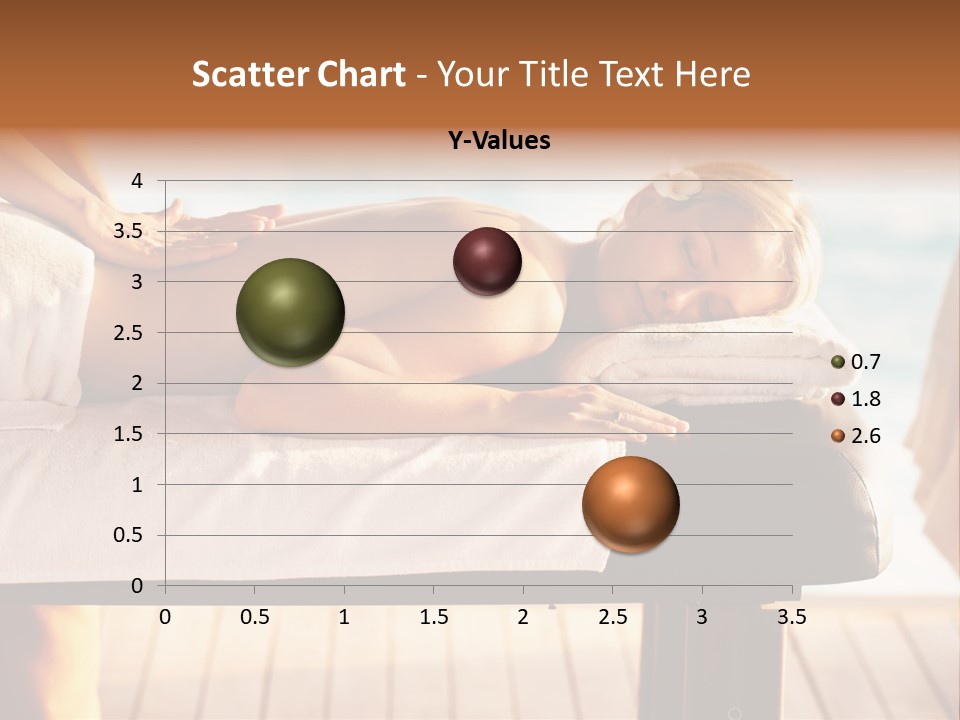 Scatter Chart - Your Title Text Here

Y-Values

4
3.5
3
2.5
2
1.5
1
0.5
0

0 0.5 1 1.5 2 2.5 3 3.5

0.7
1.8
2.6